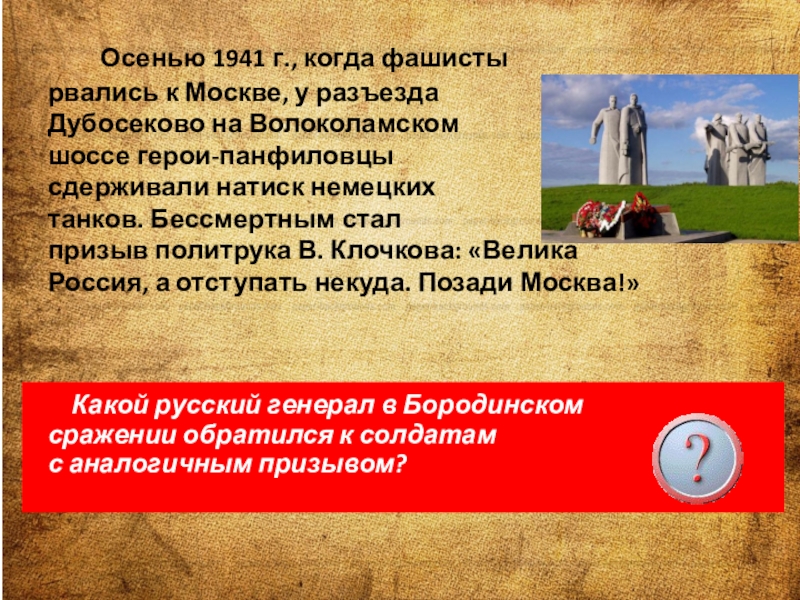 Осенью 1941 г., когда фашисты рвались к Москве, у разъезда Дубосеково на Волоколамском шоссе герои-панфиловцы сдерживали натиск немецких танков. Бессмертным стал призыв политрука В. Клочкова: «Велика Россия, а отступать некуда. Позади Москва!»

Какой русский генерал в Бородинском сражении обратился к солдатам с аналогичным призывом?

?